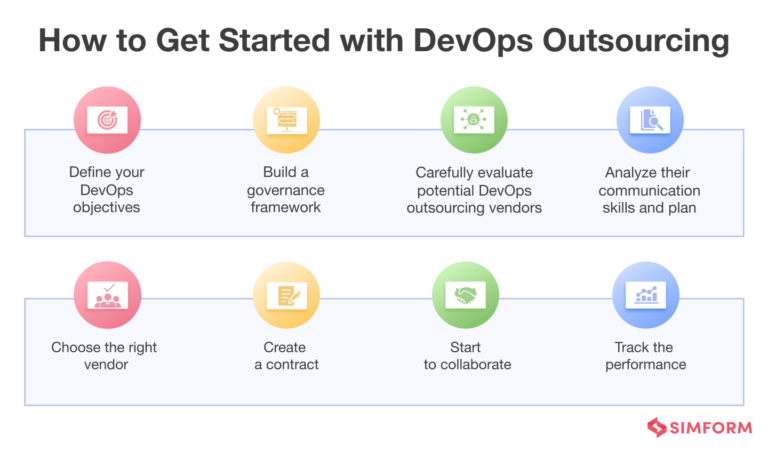 How to Get Started with DevOps Outsourcing

Define your DevOps objectives

Build a governance framework

Carefully evaluate potential DevOps outsourcing vendors

Analyze their communication skills and plan

Choose the right vendor

Create a contract

Start to collaborate

Track the performance

SIMFORM